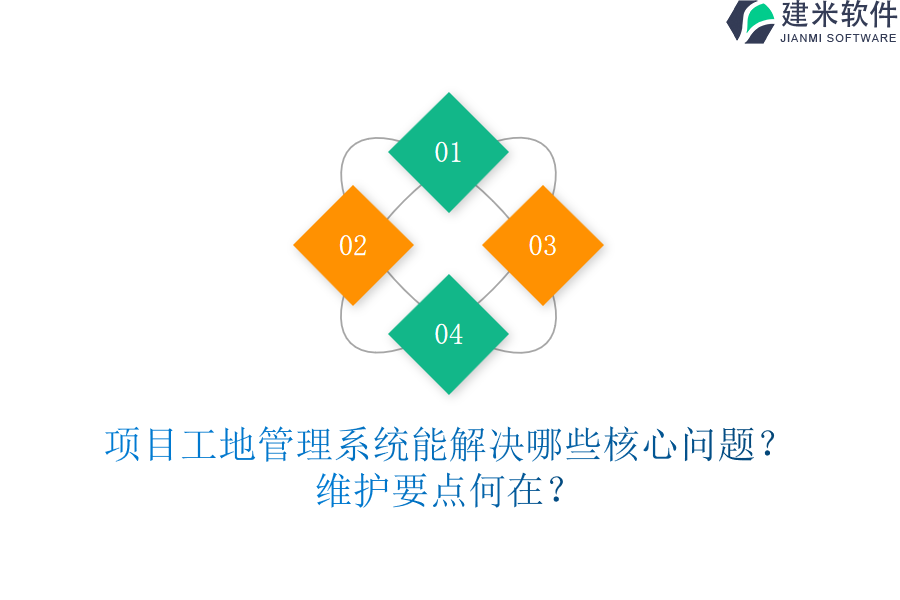 建米软件
JIANMI SOFTWARE

01

02

03

04

项目工地管理系统能解决哪些核心问题？维护要点何在？